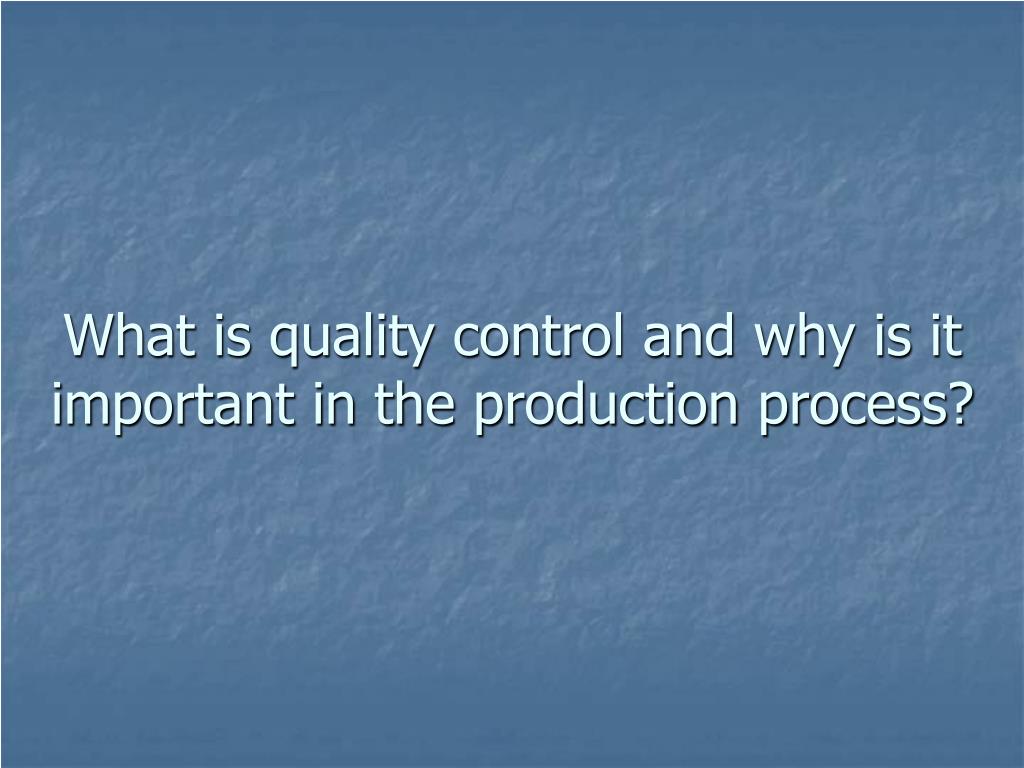 What is quality control and why is it important in the production process?